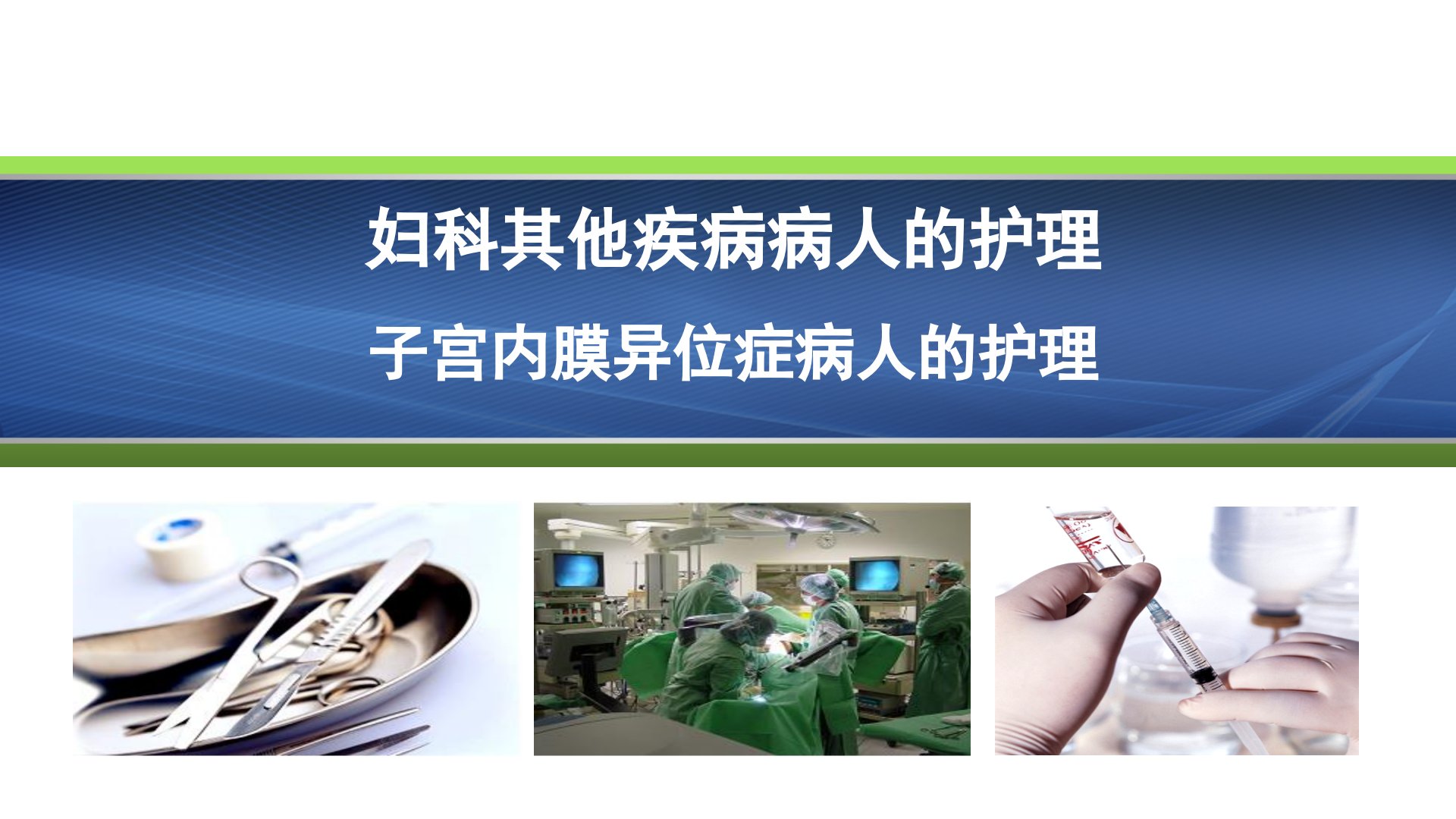 妇科其他疾病病人的护理

子宫内膜异位症病人的护理